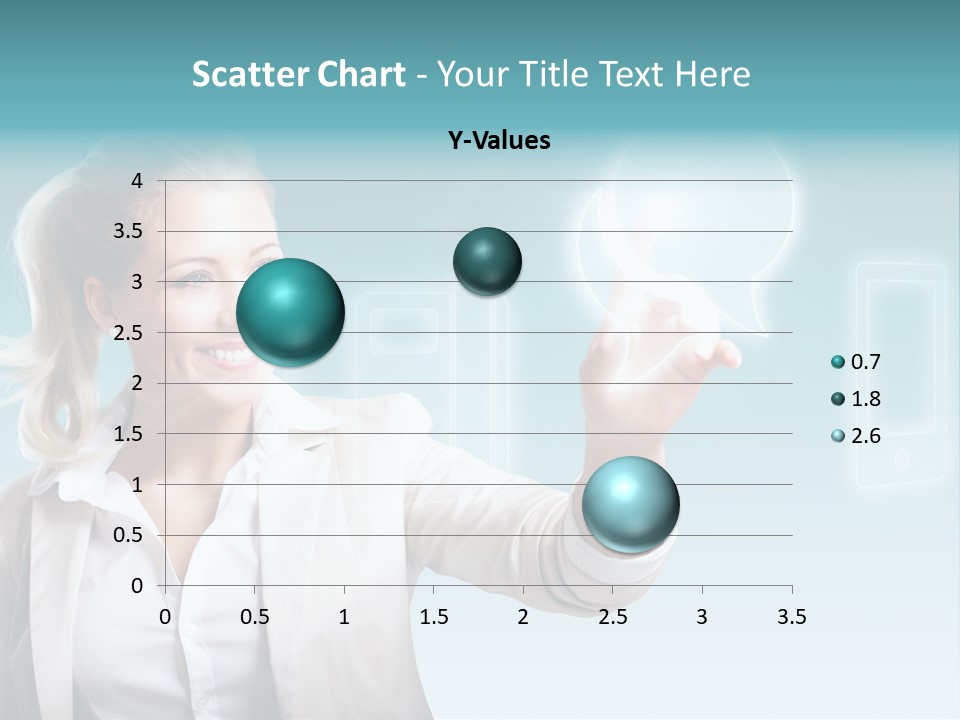 Scatter Chart - Your Title Text Here

Y-Values

4
3.5
3
2.5
2
1.5
1
0.5
0

0 0.5 1 1.5 2 2.5 3 3.5

0.7
1.8
2.6